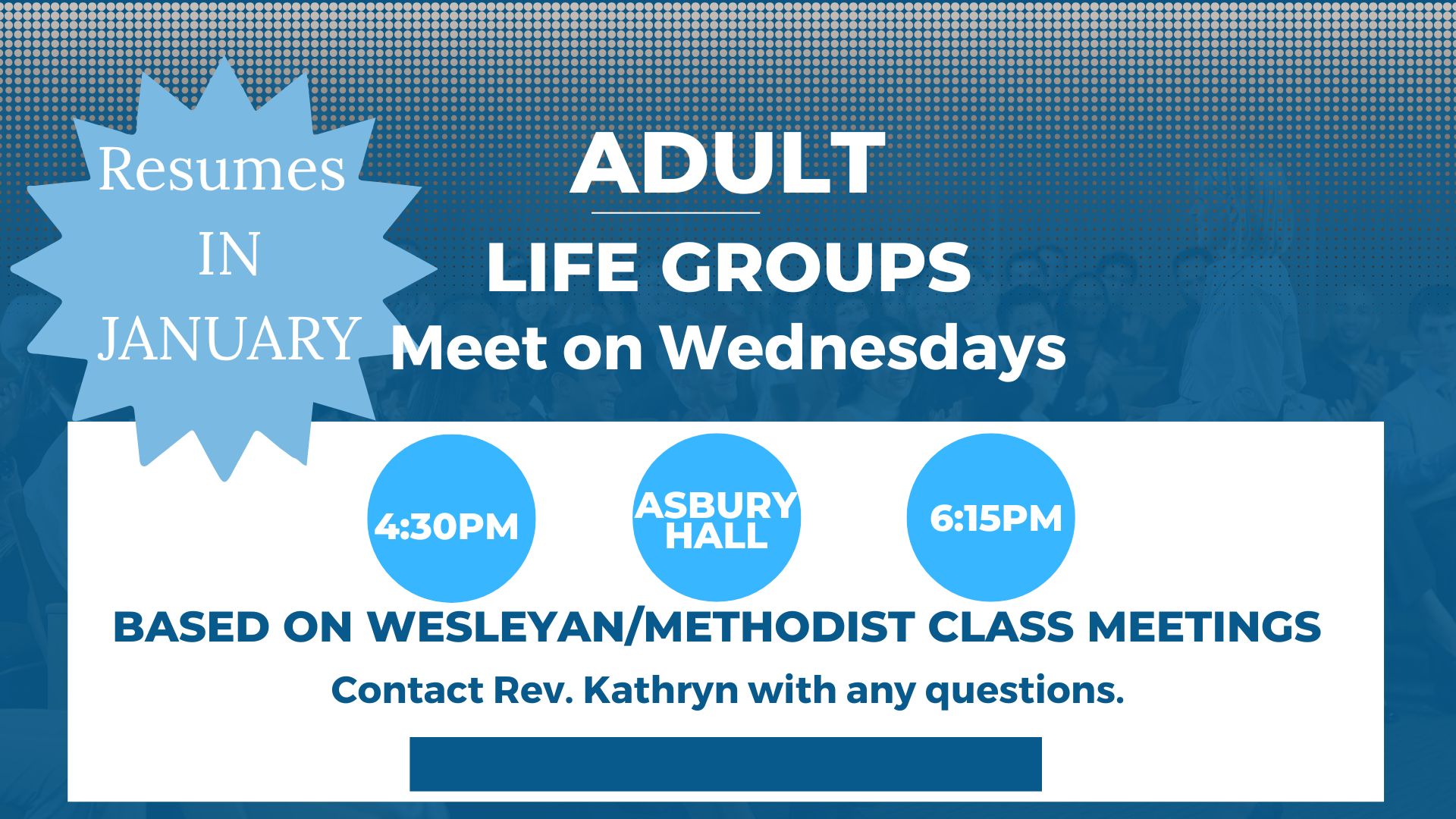 Resumes IN JANUARY

ADULT

LIFE GROUPS
Meet on Wednesdays

4:30PM

ASBURY HALL

6:15PM

BASED ON WESLEYAN/METHODIST CLASS MEETINGS

Contact Rev. Kathryn with any questions.